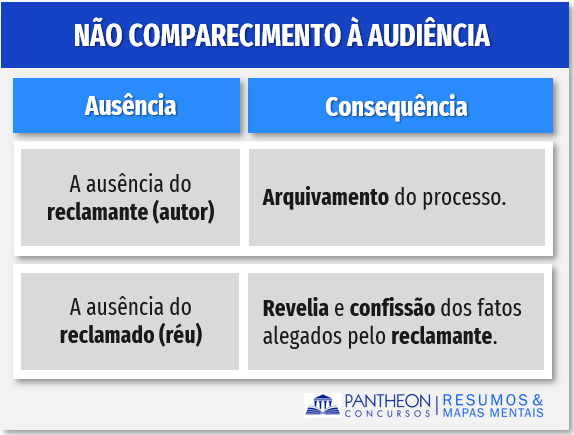 NÃO COMPARECIMENTO À AUDIÊNCIA

| Ausência | Consequência |
|---|---|
| A ausência do reclamante (autor) | Arquivamento do processo. |
| A ausência do reclamado (réu) | Revelia e confissão dos fatos alegados pelo reclamante. |

PANTHEON CONCURSOS | RESUMOS & MAPAS MENTAIS